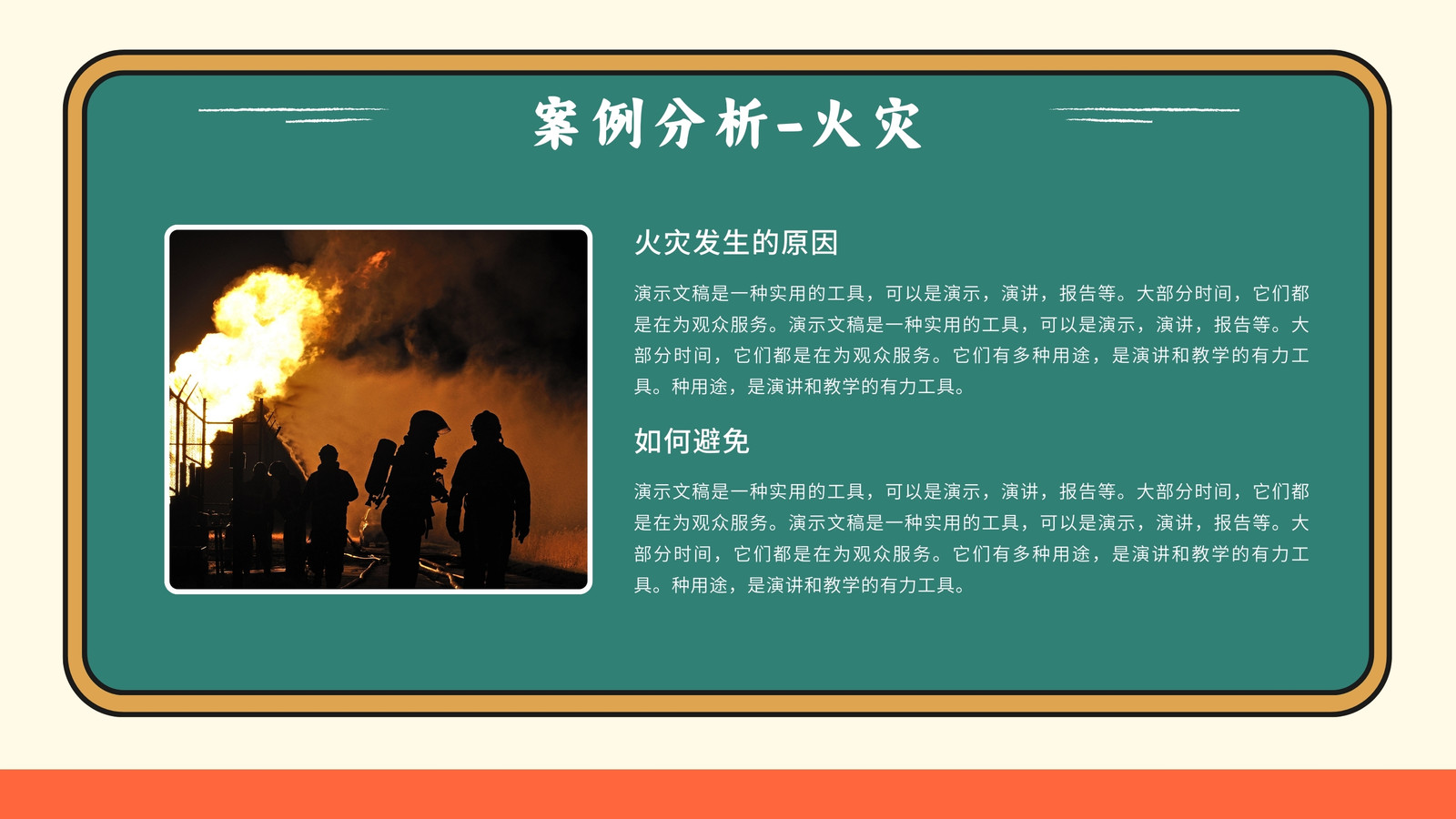 案例分析-火灾

火灾发生的原因

演示文稿是一种实用的工具，可以是演示，演讲，报告等。大部分时间，它们都是在为观众服务。演示文稿是一种实用的工具，可以是演示，演讲，报告等。大部分时间，它们都是在为观众服务。它们有多种用途，是演讲和教学的有力工具。种用途，是演讲和教学的有力工具。

如何避免

演示文稿是一种实用的工具，可以是演示，演讲，报告等。大部分时间，它们都是在为观众服务。演示文稿是一种实用的工具，可以是演示，演讲，报告等。大部分时间，它们都是在为观众服务。它们有多种用途，是演讲和教学的有力工具。种用途，是演讲和教学的有力工具。